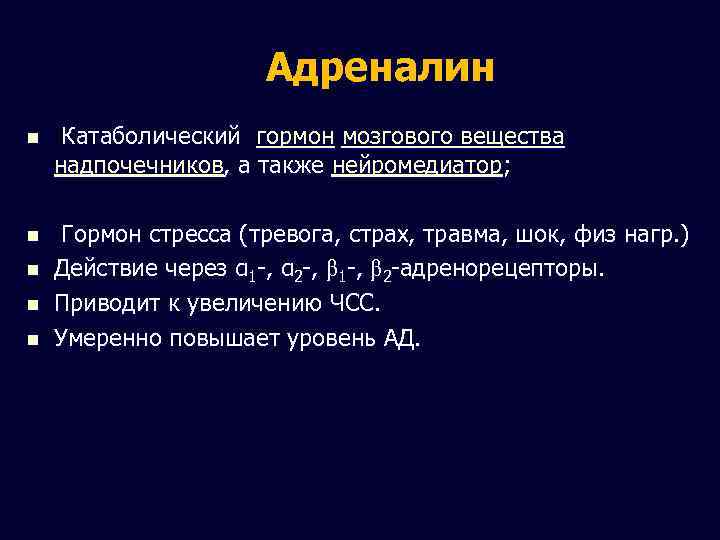 Адреналин

Катаболический гормон мозгового вещества надпочечников, а также нейромедиатор;

Гормон стресса (тревога, страх, травма, шок, физ нагр.)

Действие через $\alpha_1$-, $\alpha_2$-, $\beta_1$-, $\beta_2$-адренорецепторы.

Приводит к увеличению ЧСС.

Умеренно повышает уровень АД.